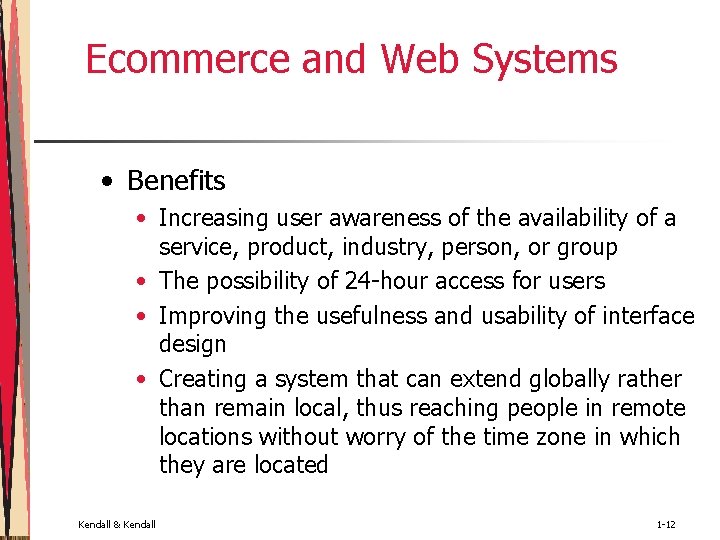 Ecommerce and Web Systems

• Benefits
  • Increasing user awareness of the availability of a service, product, industry, person, or group
  • The possibility of 24-hour access for users
  • Improving the usefulness and usability of interface design
  • Creating a system that can extend globally rather than remain local, thus reaching people in remote locations without worry of the time zone in which they are located

Kendall & Kendall

1-12